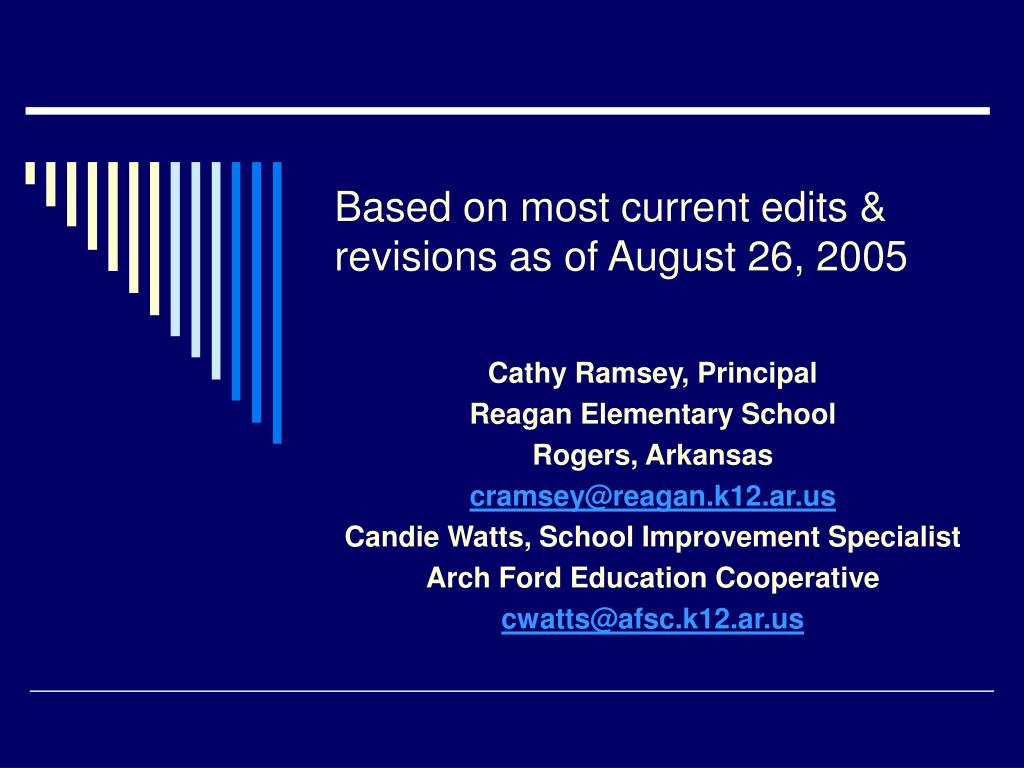 Based on most current edits & revisions as of August 26, 2005

Cathy Ramsey, Principal
Reagan Elementary School
Rogers, Arkansas
cramsey@reagan.k12.ar.us
Candie Watts, School Improvement Specialist
Arch Ford Education Cooperative
cwatts@afsc.k12.ar.us